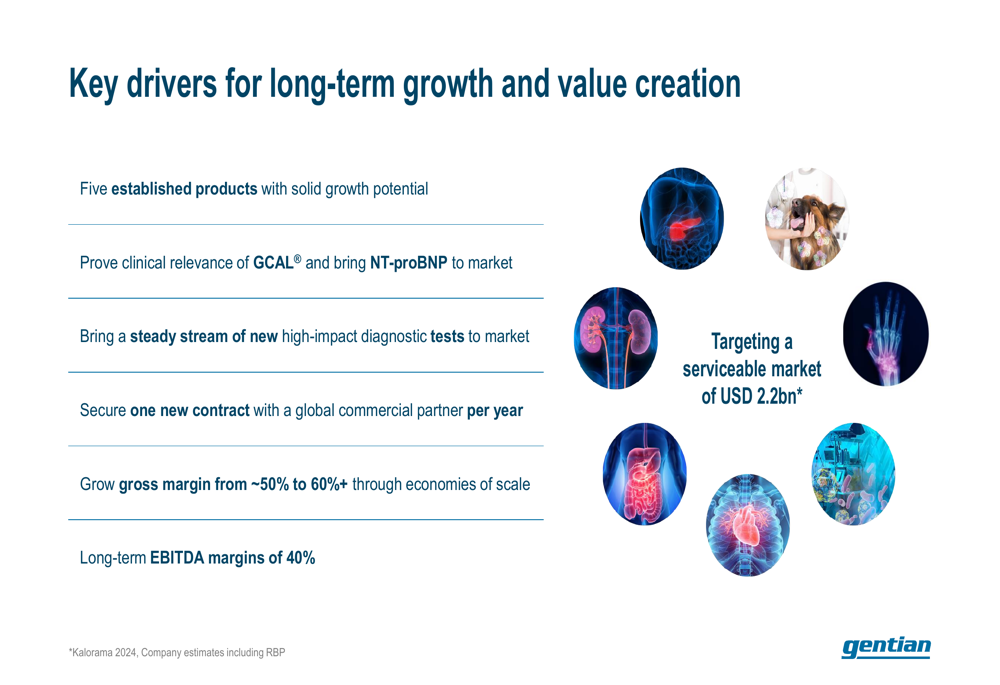 Key drivers for long-term growth and value creation

Five established products with solid growth potential

Prove clinical relevance of GCAL® and bring NT-proBNP to market

Bring a steady stream of new high-impact diagnostic tests to market

Secure one new contract with a global commercial partner per year

Grow gross margin from ~50% to 60%+ through economies of scale

Long-term EBITDA margins of 40%

Targeting a serviceable market of USD 2.2bn*

*Kalorama 2024, Company estimates including RBP

gentian